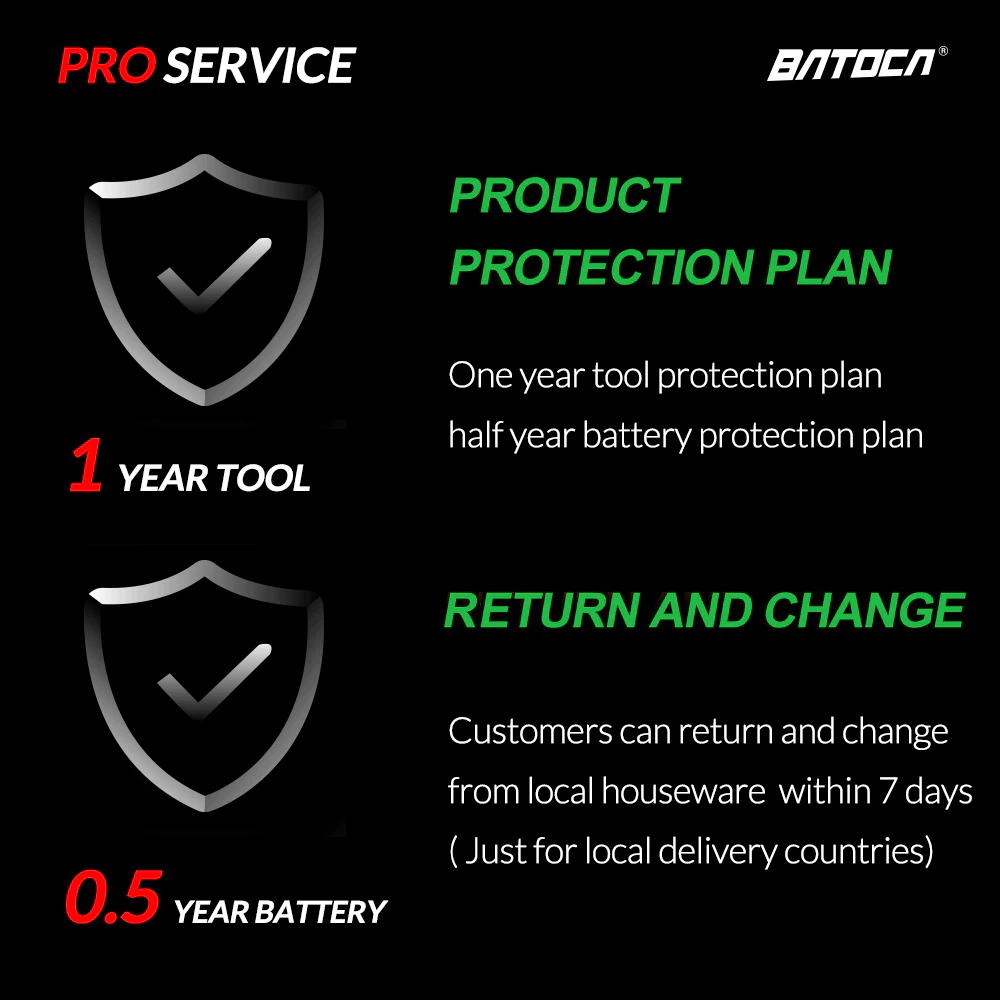 PRO SERVICE

BATOCA®

1 YEAR TOOL

PRODUCT PROTECTION PLAN

One year tool protection plan half year battery protection plan

0.5 YEAR BATTERY

RETURN AND CHANGE

Customers can return and change from local houseware within 7 days ( Just for local delivery countries)